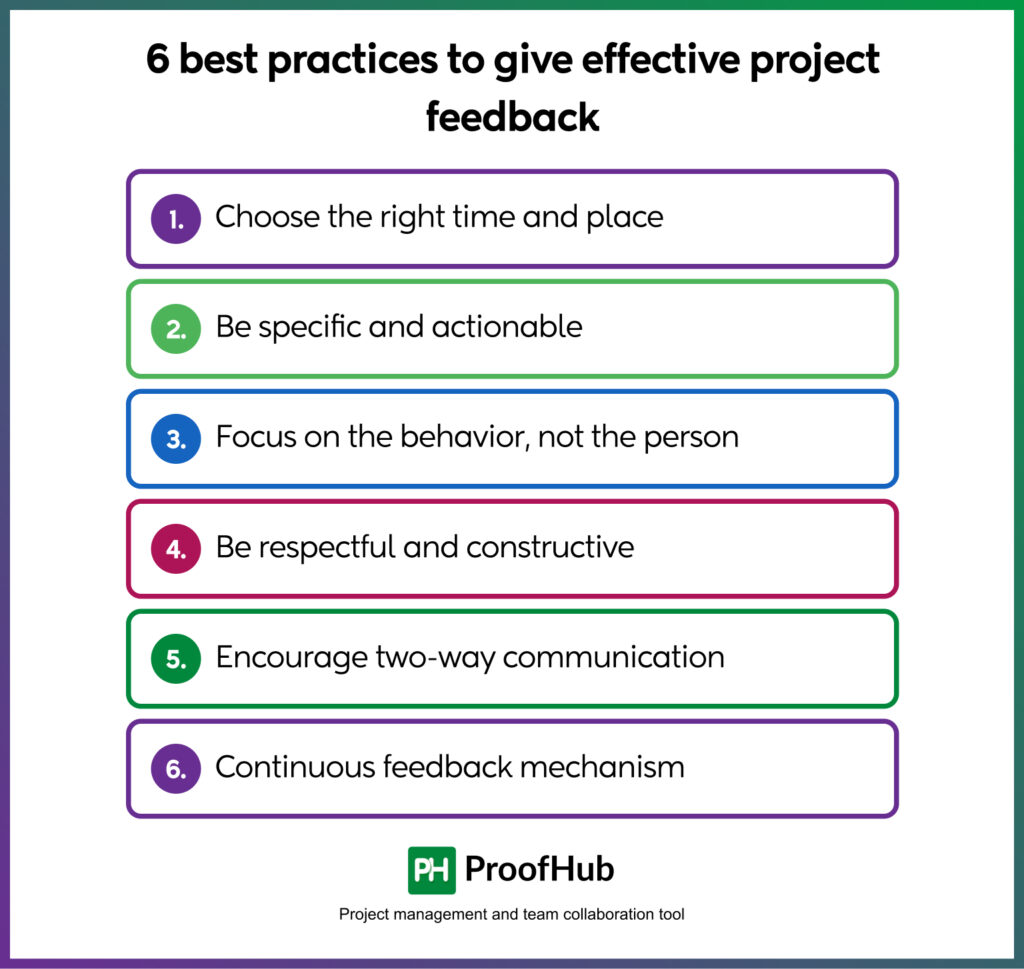 6 best practices to give effective project feedback

1. Choose the right time and place

2. Be specific and actionable

3. Focus on the behavior, not the person

4. Be respectful and constructive

5. Encourage two-way communication

6. Continuous feedback mechanism

PH ProofHub

Project management and team collaboration tool